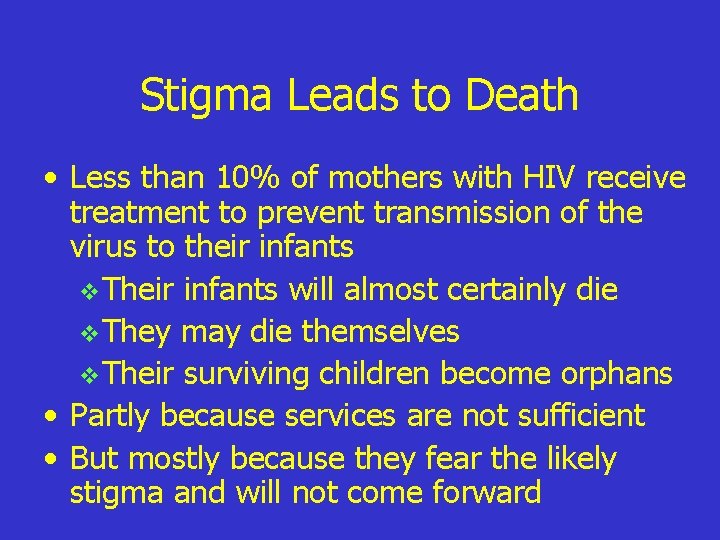 Stigma Leads to Death

• Less than 10% of mothers with HIV receive treatment to prevent transmission of the virus to their infants

❖ Their infants will almost certainly die

❖ They may die themselves

❖ Their surviving children become orphans

• Partly because services are not sufficient

• But mostly because they fear the likely stigma and will not come forward